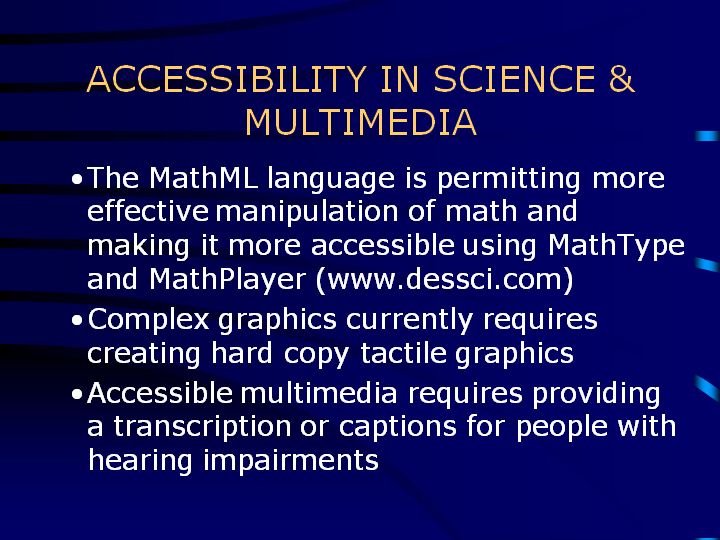 ACCESSIBILITY IN SCIENCE & MULTIMEDIA

• The MathML language is permitting more effective manipulation of math and making it more accessible using MathType and MathPlayer (www.dessci.com)

• Complex graphics currently requires creating hard copy tactile graphics

• Accessible multimedia requires providing a transcription or captions for people with hearing impairments